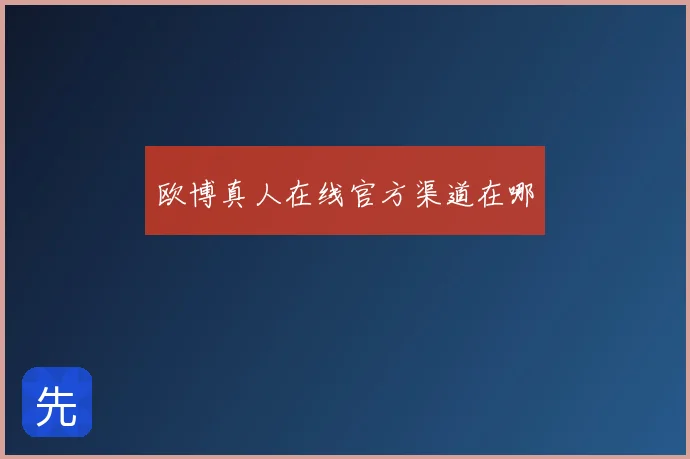 欧博真人在线官方渠道在哪

先